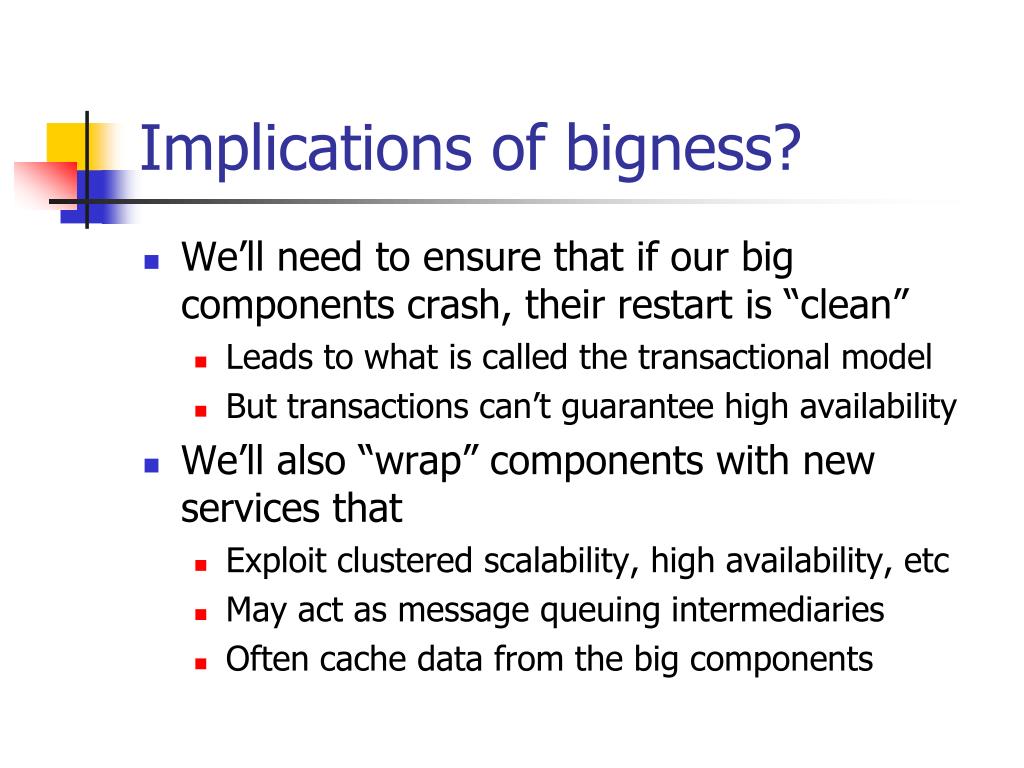 Implications of bigness?

We’ll need to ensure that if our big components crash, their restart is “clean”

Leads to what is called the transactional model

But transactions can’t guarantee high availability

We’ll also “wrap” components with new services that

Exploit clustered scalability, high availability, etc

May act as message queuing intermediaries

Often cache data from the big components